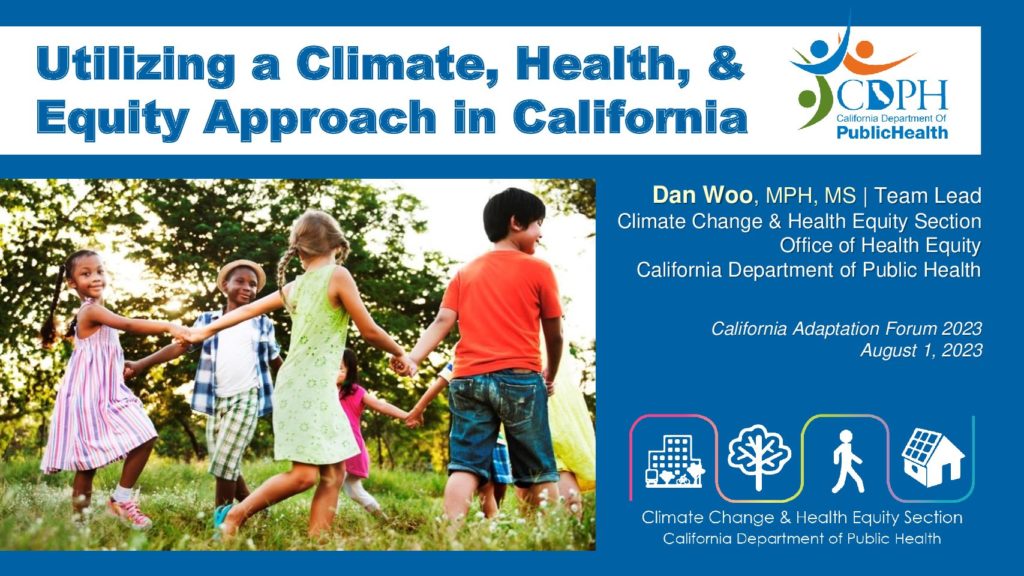 Utilizing a Climate, Health, & Equity Approach in California

CDPH
California Department Of
PublicHealth

Dan Woo, MPH, MS | Team Lead
Climate Change & Health Equity Section
Office of Health Equity
California Department of Public Health

California Adaptation Forum 2023
August 1, 2023

Climate Change & Health Equity Section
California Department of Public Health